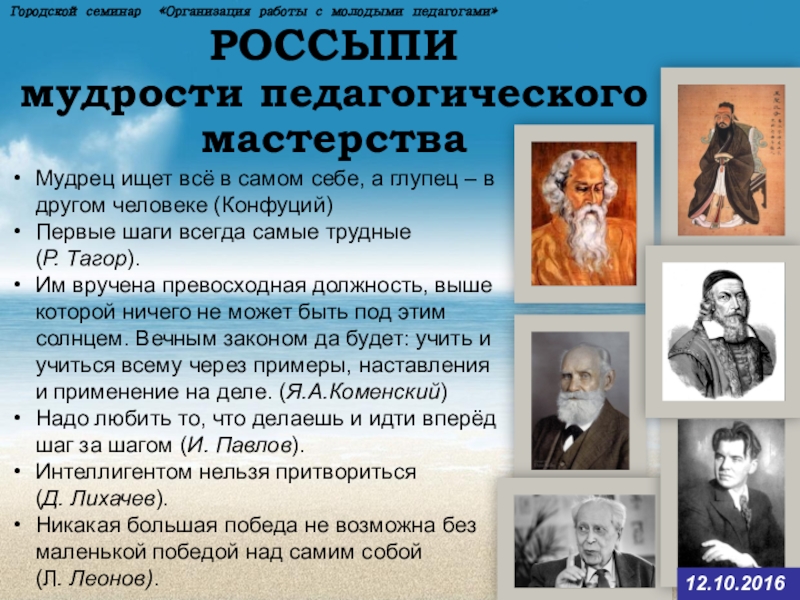 Городской семинар «Организация работы с молодыми педагогами»

РОССЫПИ мудрости педагогического мастерства

• Мудрец ищет всё в самом себе, а глупец – в другом человеке (Конфуций)
• Первые шаги всегда самые трудные (Р. Тагор).
• Им вручена превосходная должность, выше которой ничего не может быть под этим солнцем. Вечным законом да будет: учить и учиться всему через примеры, наставления и применение на деле. (Я.А.Коменский)
• Надо любить то, что делаешь и идти вперёд шаг за шагом (И. Павлов).
• Интеллигентом нельзя притвориться (Д. Лихачев).
• Никакая большая победа не возможна без маленькой победой над самим собой (Л. Леонов).

12.10.2016